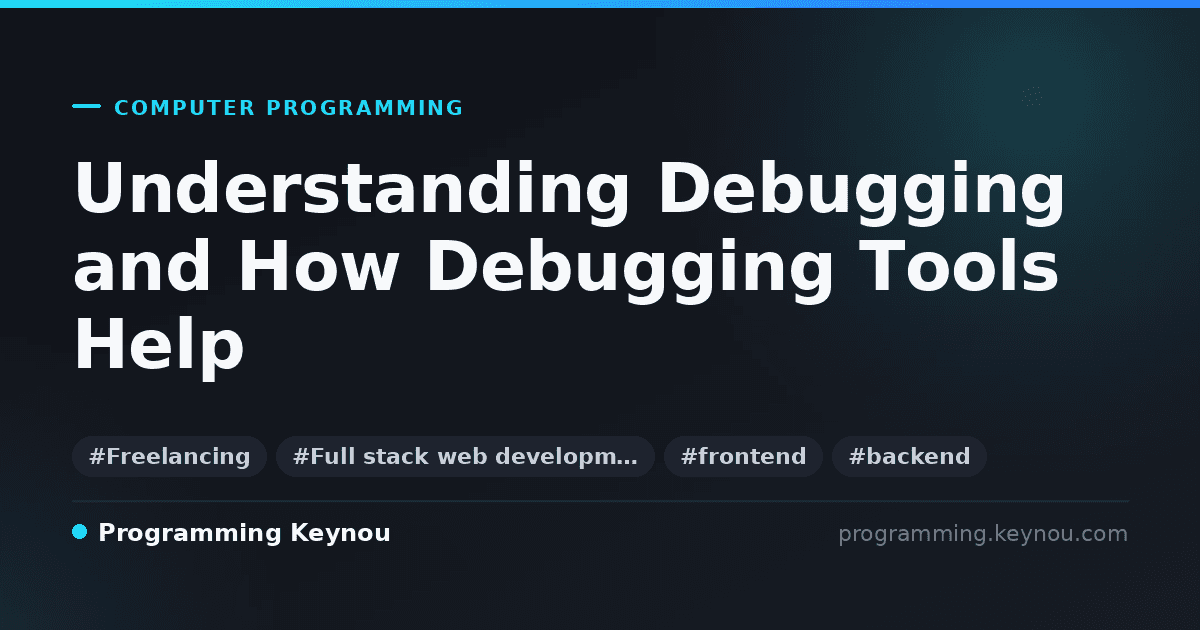 COMPUTER PROGRAMMING

Understanding Debugging and How Debugging Tools Help

#Freelancing #Full stack web developm… #frontend #backend

Programming Keynou

programming.keynou.com